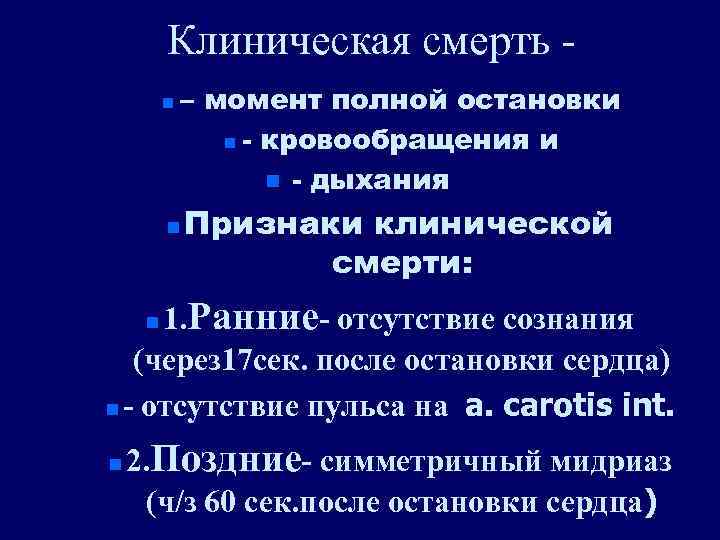 Клиническая смерть -

– момент полной остановки

- кровообращения и

- дыхания

Признаки клинической смерти:

1.Ранние- отсутствие сознания (через17сек. после остановки сердца)

- отсутствие пульса на a. carotis int.

2.Поздние- симметричный мидриаз (ч/з 60 сек.после остановки сердца)